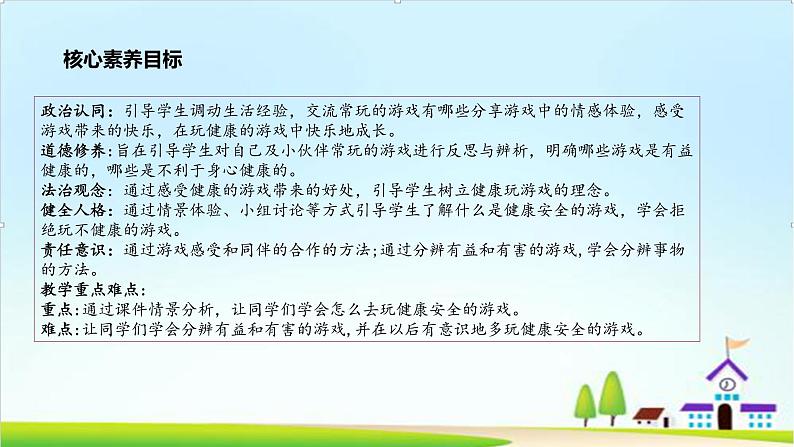 核心素养目标

政治认同：引导学生调动生活经验，交流常玩的游戏有哪些分享游戏中的情感体验，感受游戏带来的快乐，在玩健康的游戏中快乐地成长。
道德修养：旨在引导学生对自己及小伙伴常玩的游戏进行反思与辨析，明确哪些游戏是有益健康的，哪些是不利于身心健康的。
法治观念：通过感受健康的游戏带来的好处，引导学生树立健康玩游戏的理念。
健全人格：通过情景体验、小组讨论等方式引导学生了解什么是健康安全的游戏，学会拒绝玩不健康的游戏。
责任意识：通过游戏感受和同伴的合作的方法；通过分辨有益和有害的游戏，学会分辨事物的方法。
教学重点难点：
重点：通过课件情景分析，让同学们学会怎么去玩健康安全的游戏。
难点：让同学们学会分辨有益和有害的游戏，并在以后有意识地多玩健康安全的游戏。